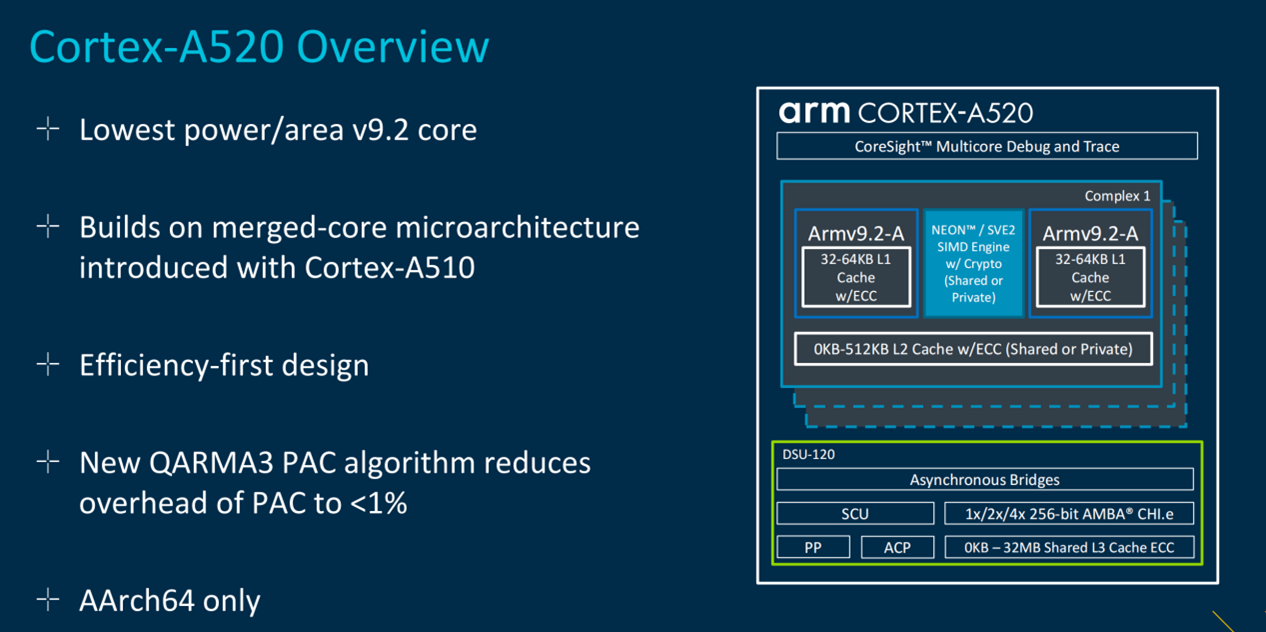 Cortex-A520 Overview

Lowest power/area v9.2 core

Builds on merged-core microarchitecture introduced with Cortex-A510

Efficiency-first design

New QARMA3 PAC algorithm reduces overhead of PAC to <1%

AArch64 only

arm CORTEX-A520

CoreSight™ Multicore Debug and Trace

Complex 1

Armv9.2-A

32-64KB L1 Cache w/ECC

NEON™ / SVE2 SIMD Engine w/ Crypto (Shared or Private)

Armv9.2-A

32-64KB L1 Cache w/ECC

0KB-512KB L2 Cache w/ECC (Shared or Private)

DSU-120

Asynchronous Bridges

SCU

1x/2x/4x 256-bit AMBA® CHI.e

PP

ACP

0KB – 32MB Shared L3 Cache ECC